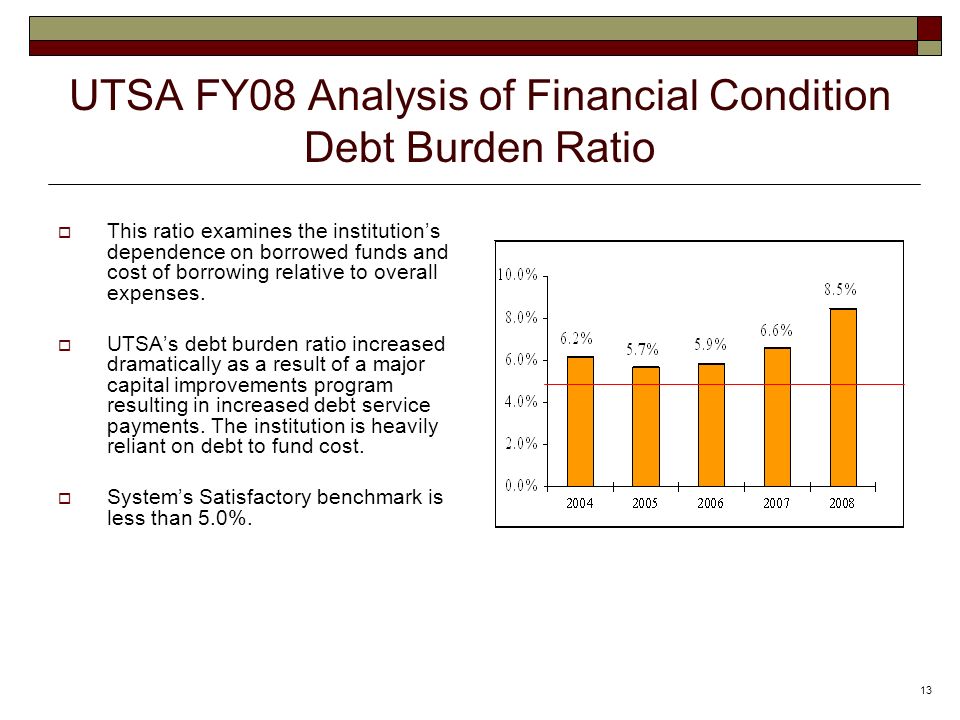 UTSA FY08 Analysis of Financial Condition
Debt Burden Ratio

This ratio examines the institution's dependence on borrowed funds and cost of borrowing relative to overall expenses.

UTSA's debt burden ratio increased dramatically as a result of a major capital improvements program resulting in increased debt service payments. The institution is heavily reliant on debt to fund cost.

System's Satisfactory benchmark is less than 5.0%.

10.0%
8.0%
6.0%
4.0%
2.0%
0.0%
6.2%
5.7%
5.9%
6.6%
8.5%
2004
2005
2006
2007
2008

13